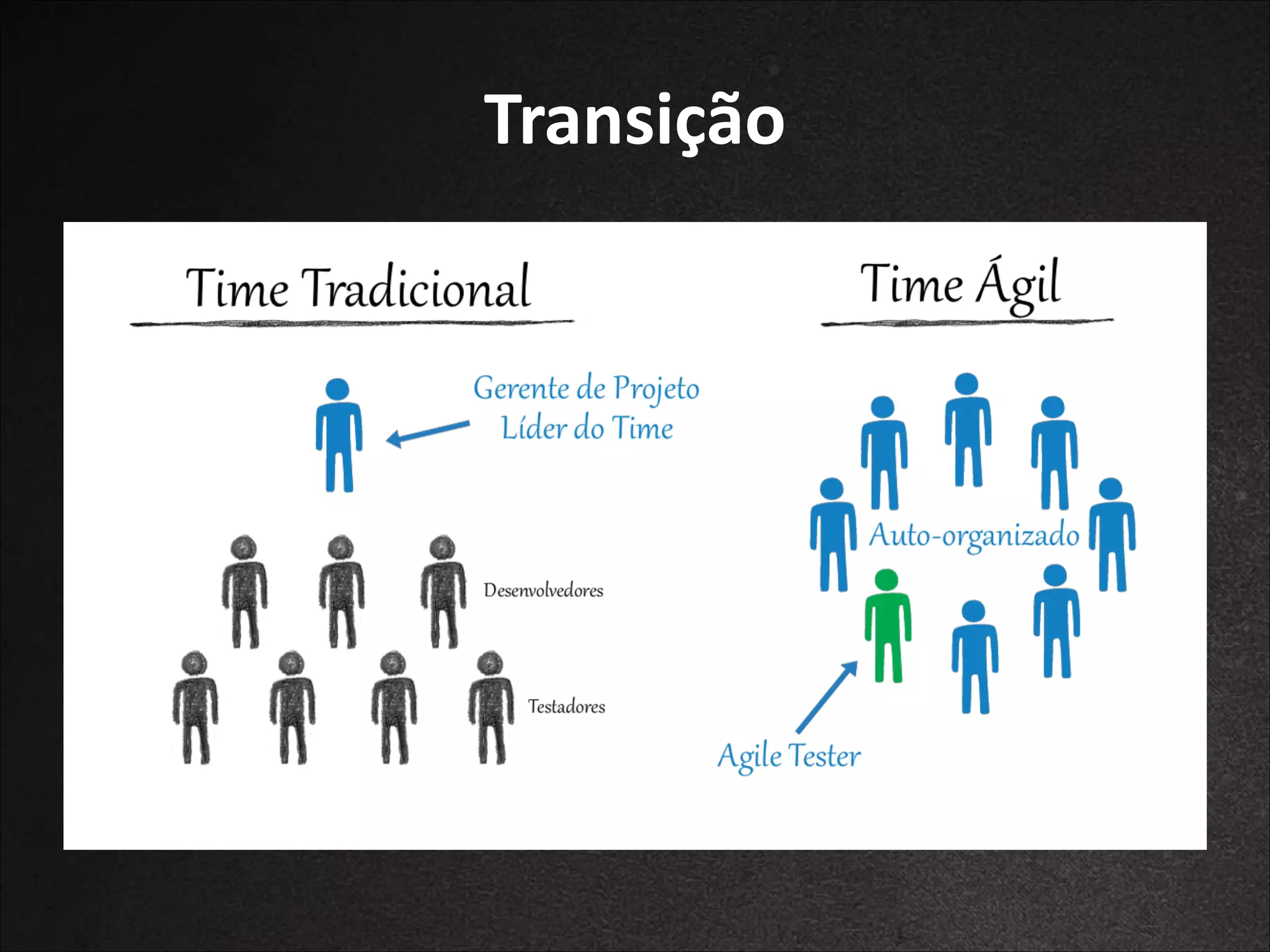 Transição

Time Tradicional

Gerente de Projeto
Líder do Time

Desenvolvedores

Testadores

Time Ágil

Auto-organizado

Agile Tester